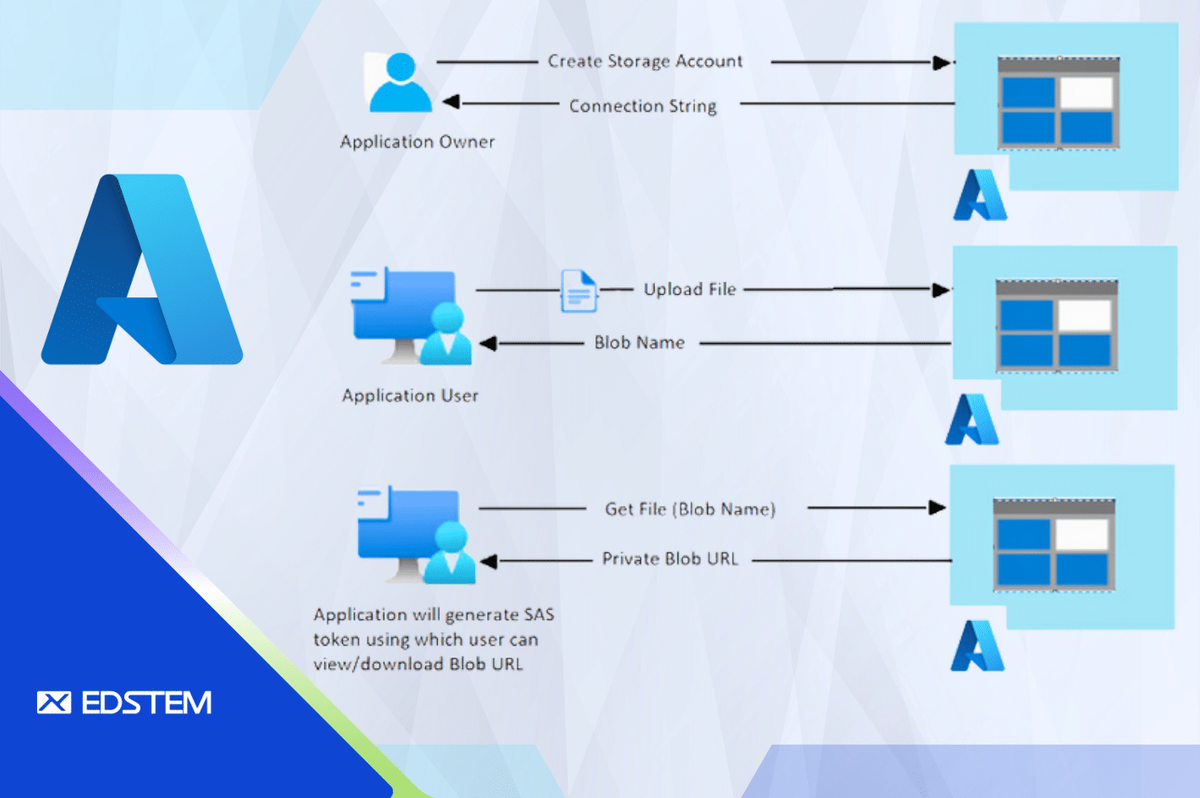 Create Storage Account

Connection String

Application Owner

Upload File

Blob Name

Application User

Get File (Blob Name)

Private Blob URL

Application will generate SAS token using which user can view/download Blob URL

EDSTEM